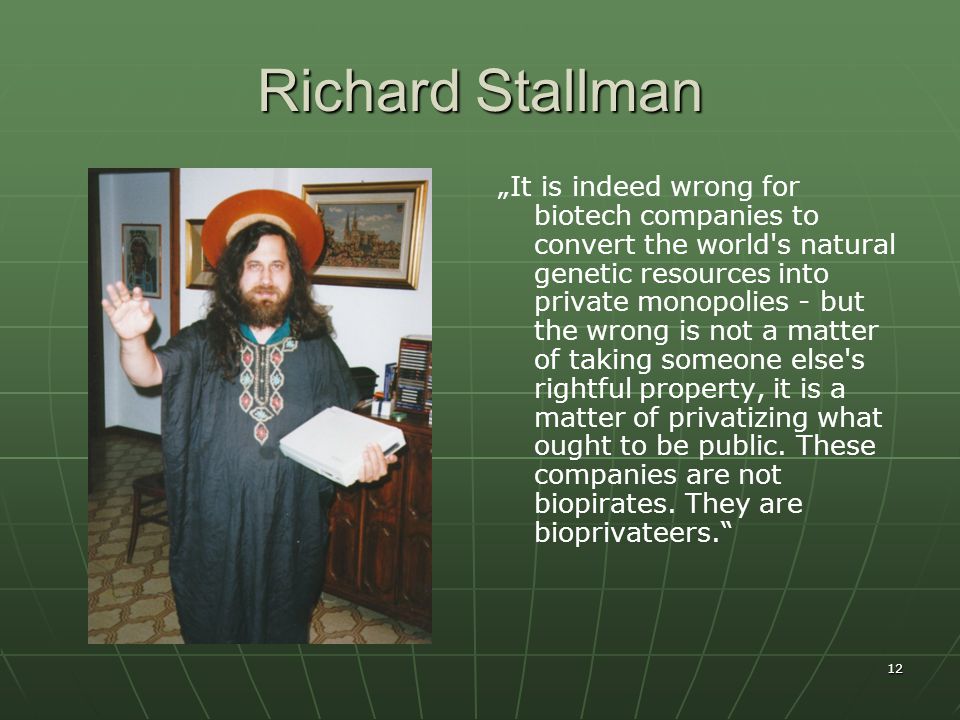 Richard Stallman

„It is indeed wrong for biotech companies to convert the world's natural genetic resources into private monopolies - but the wrong is not a matter of taking someone else's rightful property, it is a matter of privatizing what ought to be public. These companies are not biopirates. They are bioprivateers.“

12